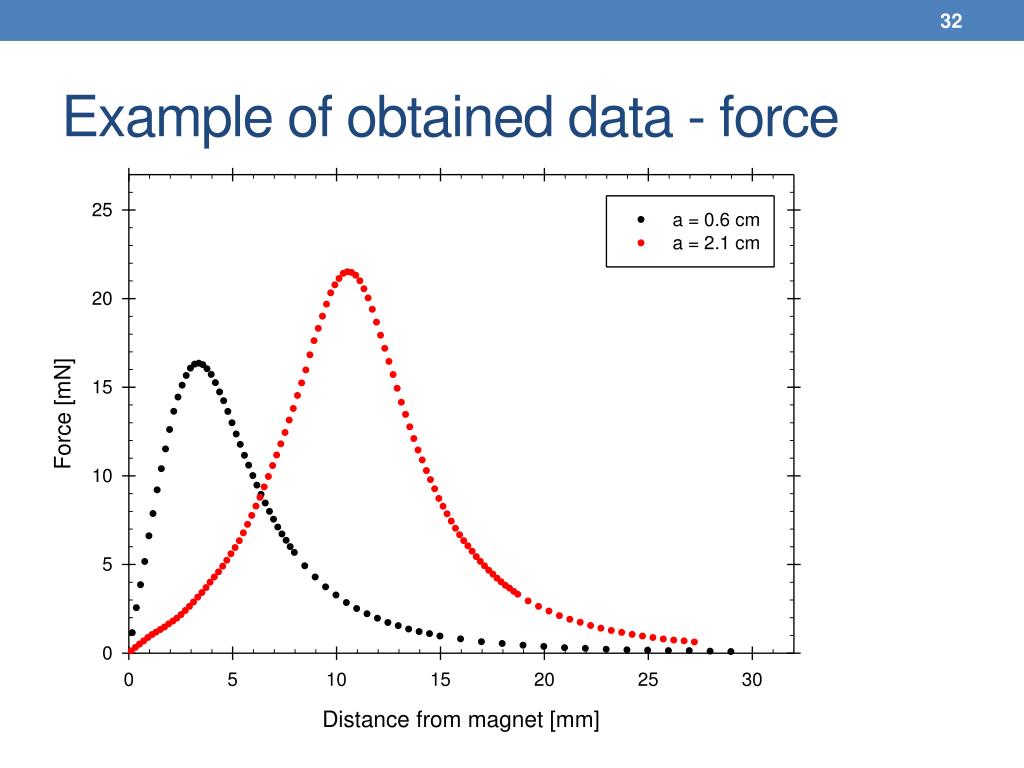 32

Example of obtained data - force

a = 0.6 cm
a = 2.1 cm

Force [mN]

25
20
15
10
5
0

0 5 10 15 20 25 30

Distance from magnet [mm]